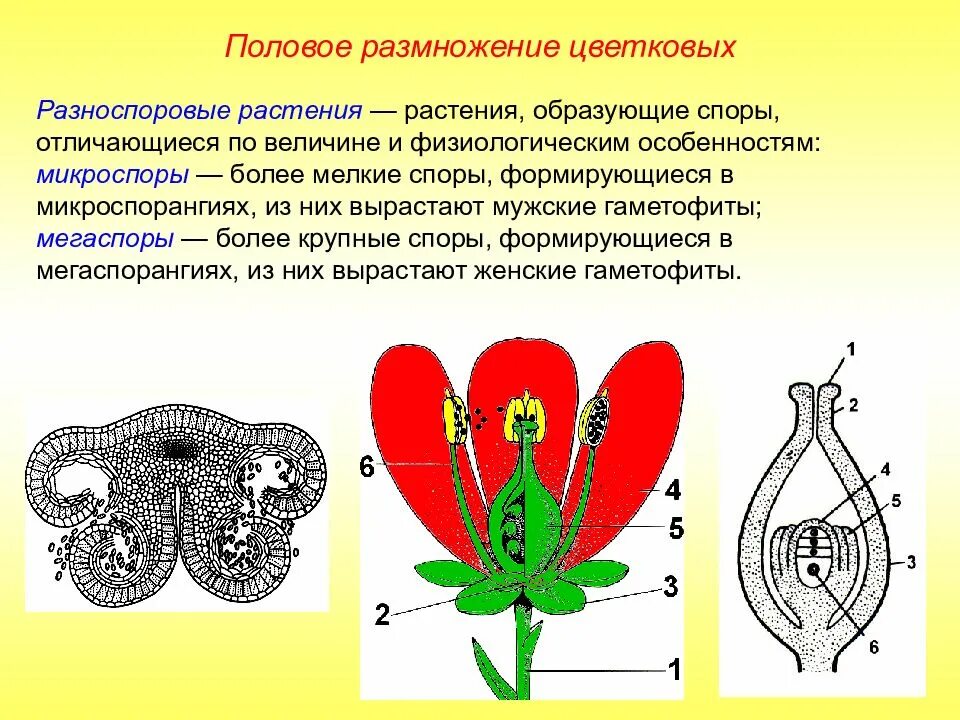 Половое размножение цветковых

Разноспоровые растения — растения, образующие споры, отличающиеся по величине и физиологическим особенностям: микроспоры — более мелкие споры, формирующиеся в микроспорангиях, из них вырастают мужские гаметофиты; мегаспоры — более крупные споры, формирующиеся в мегаспорангиях, из них вырастают женские гаметофиты.

6
4
5
3
2
1

1
2
4
5
3
6